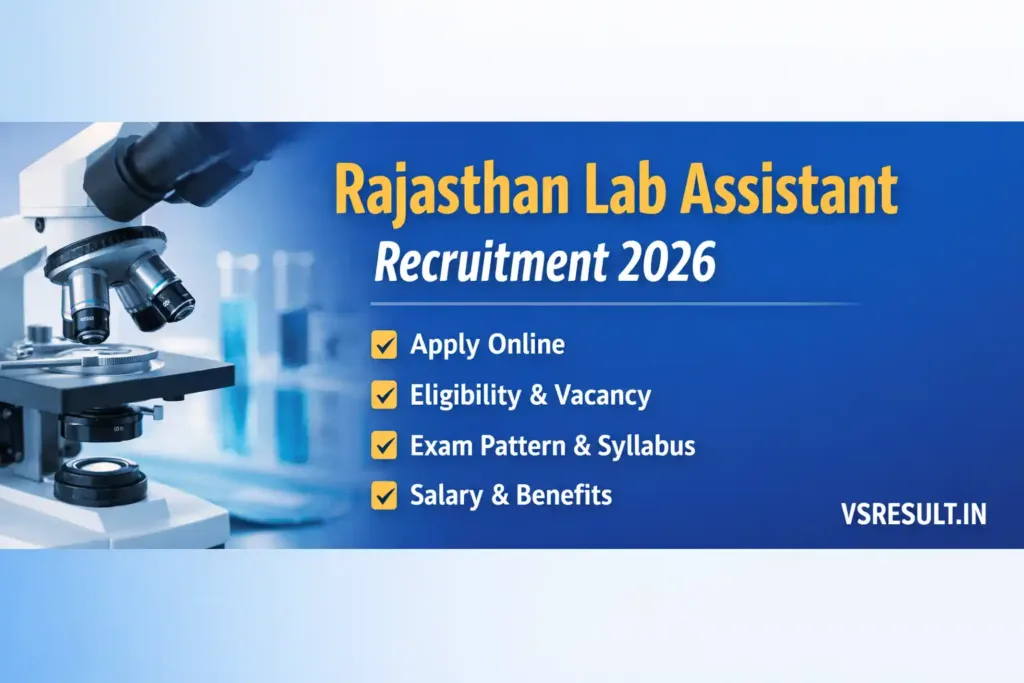 Rajasthan Lab Assistant
Recruitment 2026

Apply Online
Eligibility & Vacancy
Exam Pattern & Syllabus
Salary & Benefits

VSRESULT.IN